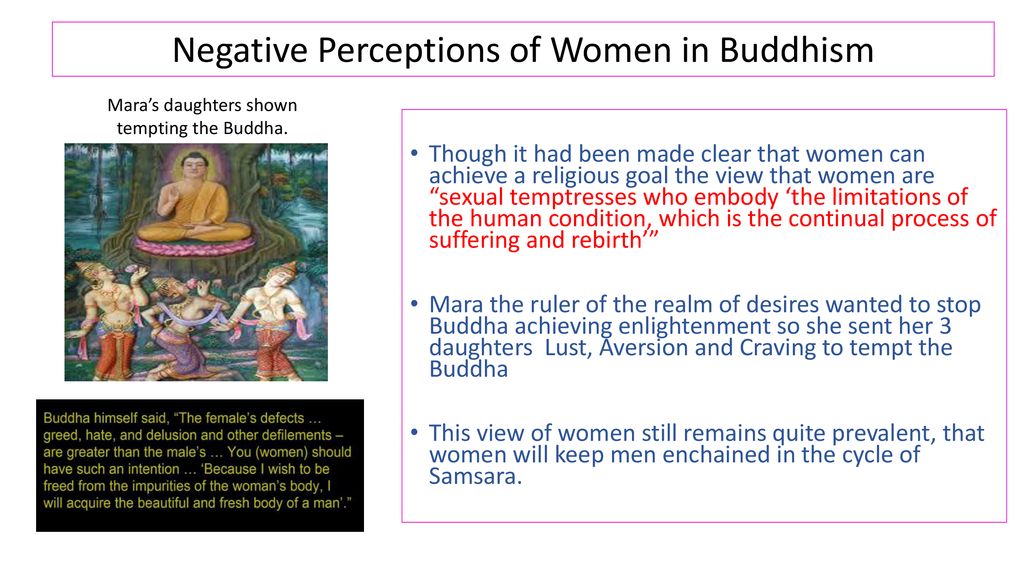 Negative Perceptions of Women in Buddhism

Mara's daughters shown tempting the Buddha.

Buddha himself said, "The female's defects … greed, hate, and delusion and other defilements – are greater than the male's … You (women) should have such an intention … 'Because I wish to be freed from the impurities of the woman's body, I will acquire the beautiful and fresh body of a man'."

• Though it had been made clear that women can achieve a religious goal the view that women are "sexual temptresses who embody 'the limitations of the human condition, which is the continual process of suffering and rebirth'"

• Mara the ruler of the realm of desires wanted to stop Buddha achieving enlightenment so she sent her 3 daughters Lust, Aversion and Craving to tempt the Buddha

• This view of women still remains quite prevalent, that women will keep men enchained in the cycle of Samsara.